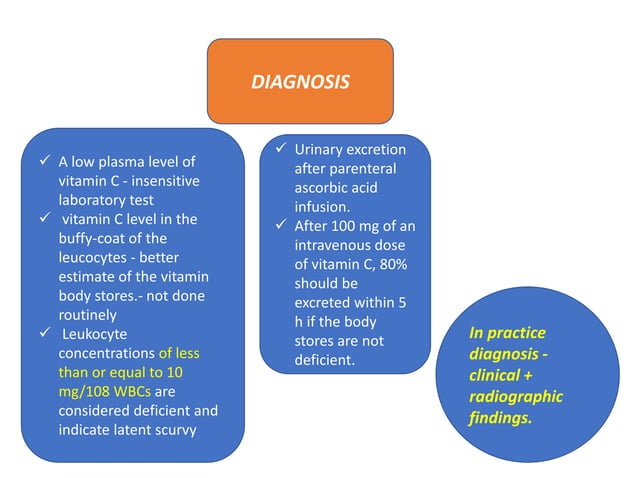 DIAGNOSIS

✓ A low plasma level of vitamin C - insensitive laboratory test
✓ vitamin C level in the buffy-coat of the leucocytes - better estimate of the vitamin body stores.- not done routinely
✓ Leukocyte concentrations of less than or equal to 10 mg/108 WBCs are considered deficient and indicate latent scurvy

✓ Urinary excretion after parenteral ascorbic acid infusion.
✓ After 100 mg of an intravenous dose of vitamin C, 80% should be excreted within 5 h if the body stores are not deficient.

In practice diagnosis - clinical + radiographic findings.